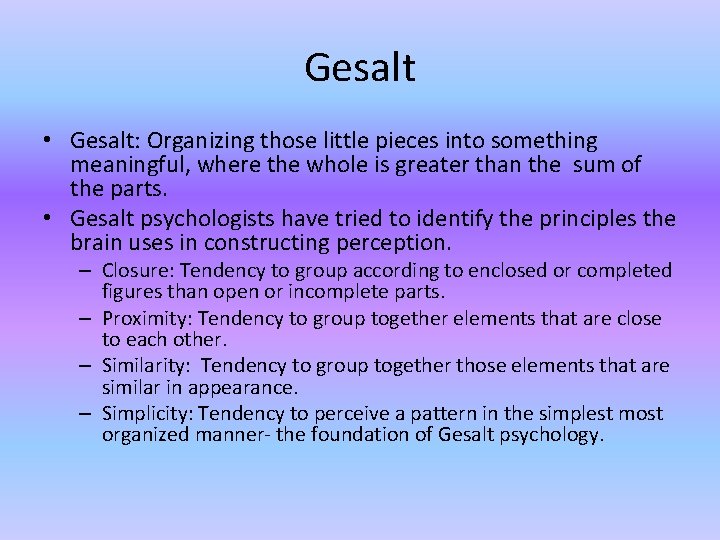 Gesalt

• Gesalt: Organizing those little pieces into something meaningful, where the whole is greater than the sum of the parts.

• Gesalt psychologists have tried to identify the principles the brain uses in constructing perception.

– Closure: Tendency to group according to enclosed or completed figures than open or incomplete parts.

– Proximity: Tendency to group together elements that are close to each other.

– Similarity: Tendency to group together those elements that are similar in appearance.

– Simplicity: Tendency to perceive a pattern in the simplest most organized manner- the foundation of Gesalt psychology.